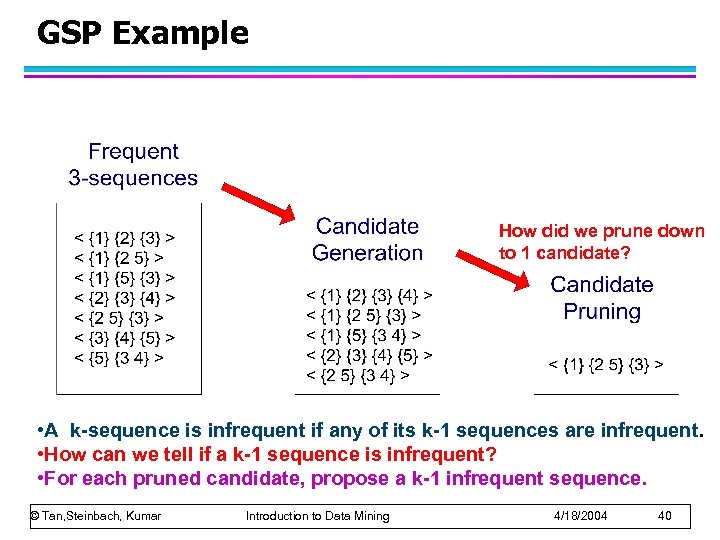 GSP Example

Frequent 3-sequences

< {1} {2} {3} >
< {1} {2 5} >
< {1} {5} {3} >
< {2} {3} {4} >
< {2 5} {3} >
< {3} {4} {5} >
< {5} {3 4} >

Candidate Generation

< {1} {2} {3} {4} >
< {1} {2 5} {3} >
< {1} {5} {3 4} >
< {2} {3} {4} {5} >
< {2 5} {3 4} >

How did we prune down to 1 candidate?

Candidate Pruning

< {1} {2 5} {3} >

•A k-sequence is infrequent if any of its k-1 sequences are infrequent.
•How can we tell if a k-1 sequence is infrequent?
•For each pruned candidate, propose a k-1 infrequent sequence.

© Tan,Steinbach, Kumar Introduction to Data Mining 4/18/2004 40